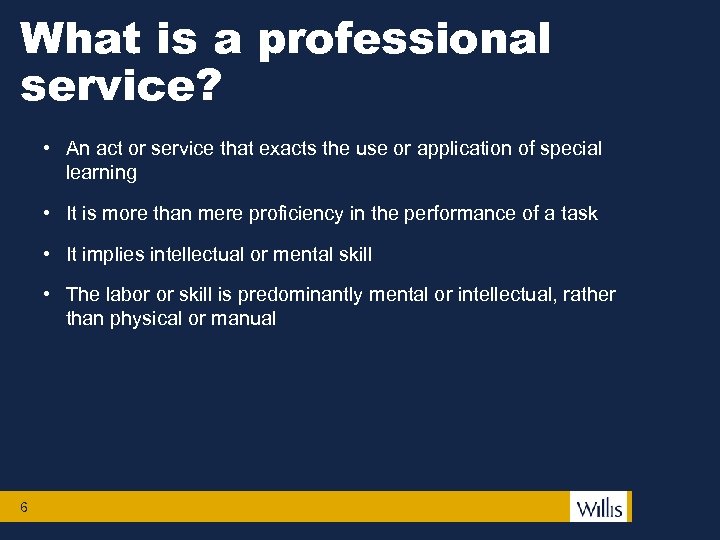 What is a professional service?

• An act or service that exacts the use or application of special learning

• It is more than mere proficiency in the performance of a task

• It implies intellectual or mental skill

• The labor or skill is predominantly mental or intellectual, rather than physical or manual

6

Willis